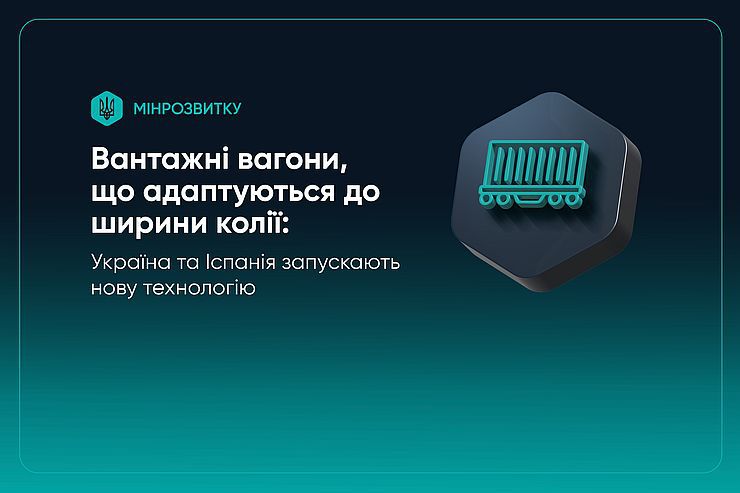 МІНРОЗВИТКУ

Вантажні вагони, що адаптуються до ширини колії:

Україна та Іспанія запускають нову технологію